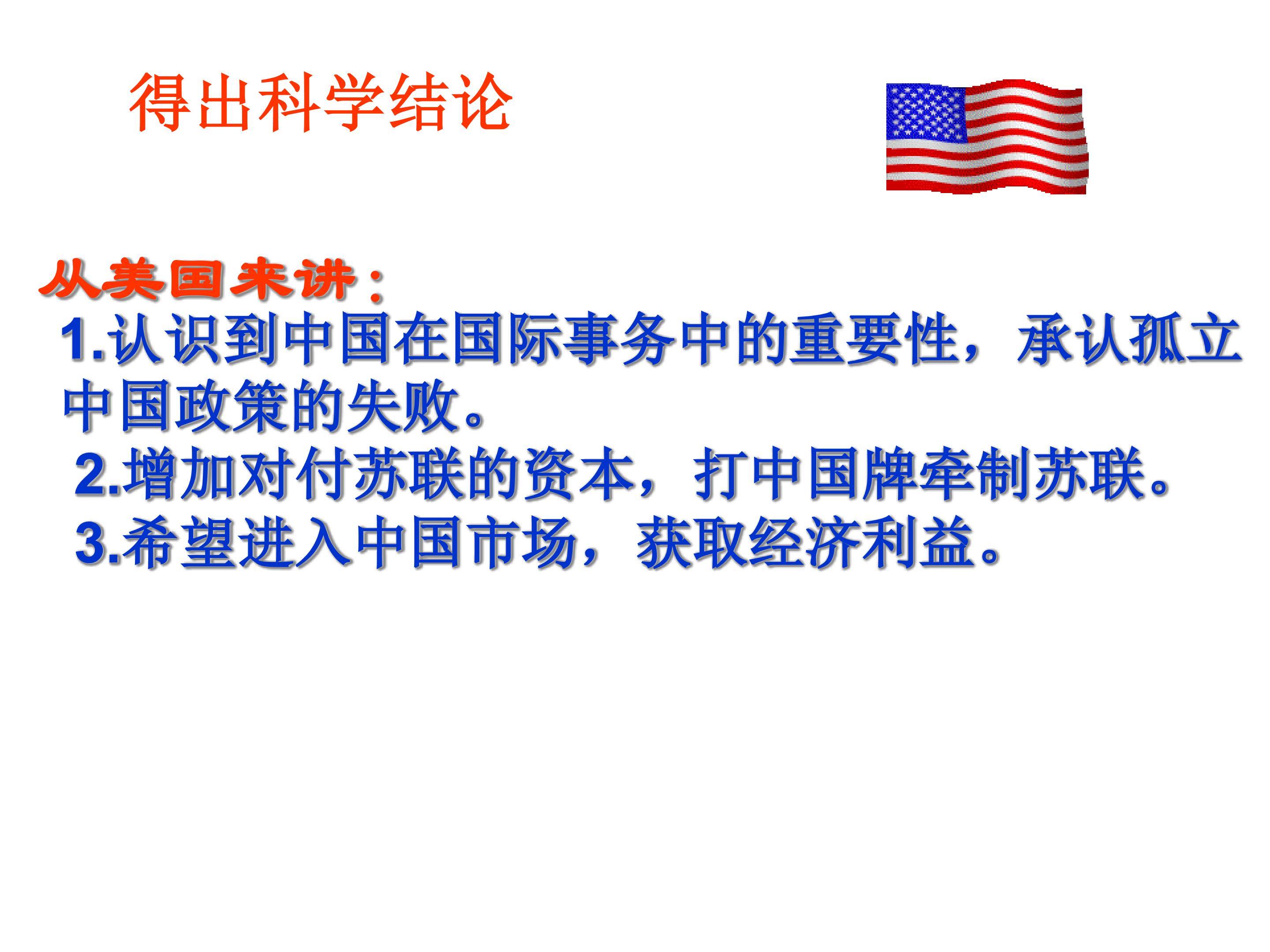 得出科学结论

从美国来讲：

1.认识到中国在国际事务中的重要性，承认孤立中国政策的失败。

2.增加对付苏联的资本，打中国牌牵制苏联。

3.希望进入中国市场，获取经济利益。